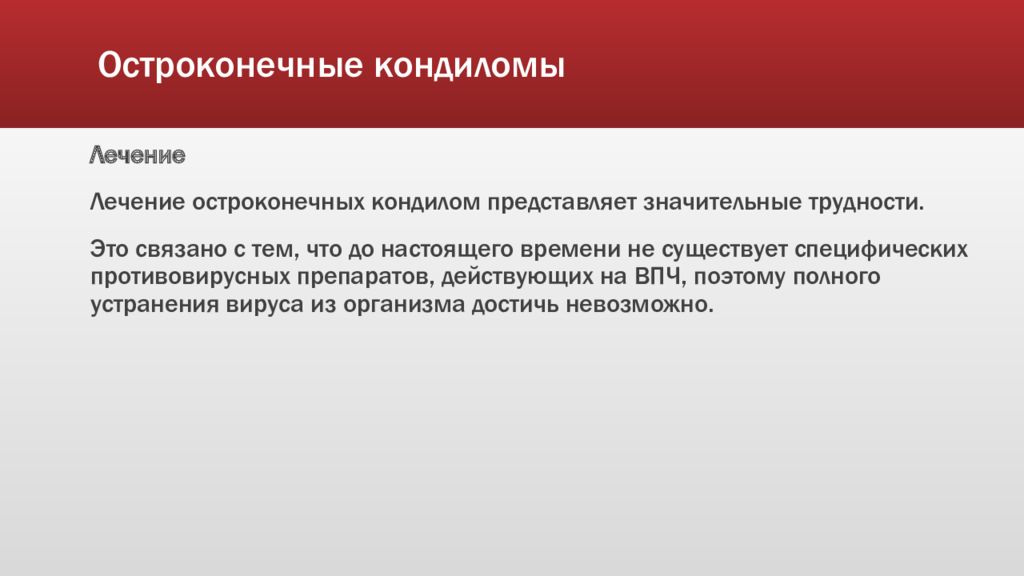 Остроконечные кондиломы

Лечение

Лечение остроконечных кондилом представляет значительные трудности.

Это связано с тем, что до настоящего времени не существует специфических противовирусных препаратов, действующих на ВПЧ, поэтому полного устранения вируса из организма достичь невозможно.